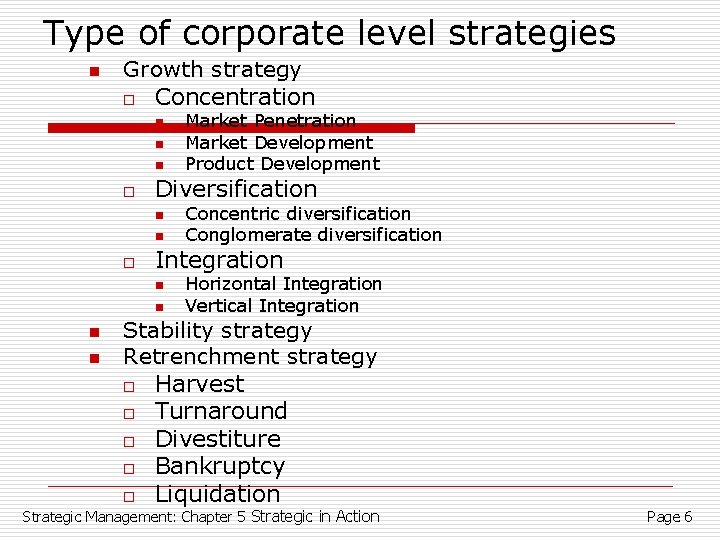 Type of corporate level strategies

- Growth strategy
  - Concentration
    - Market Penetration
    - Market Development
    - Product Development
  - Diversification
    - Concentric diversification
    - Conglomerate diversification
  - Integration
    - Horizontal Integration
    - Vertical Integration
- Stability strategy
- Retrenchment strategy
  - Harvest
  - Turnaround
  - Divestiture
  - Bankruptcy
  - Liquidation

Strategic Management: Chapter 5 Strategic in Action

Page 6